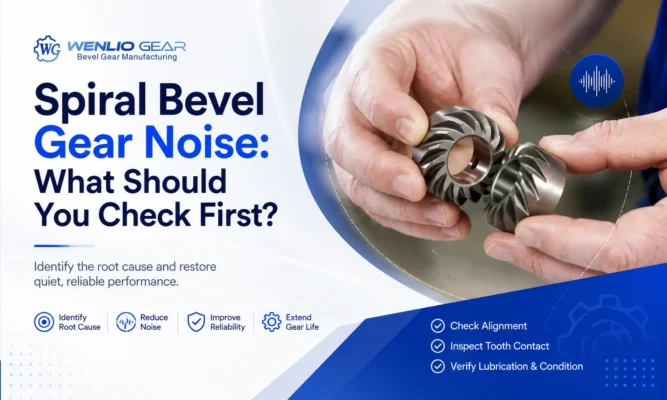 WG WENLIO GEAR
Bevel Gear Manufacturing

Spiral Bevel Gear Noise: What Should You Check First?

Identify the root cause and restore quiet, reliable performance.

Identify Root Cause
Reduce Noise
Improve Reliability
Extend Gear Life

Check Alignment
Inspect Tooth Contact
Verify Lubrication & Condition